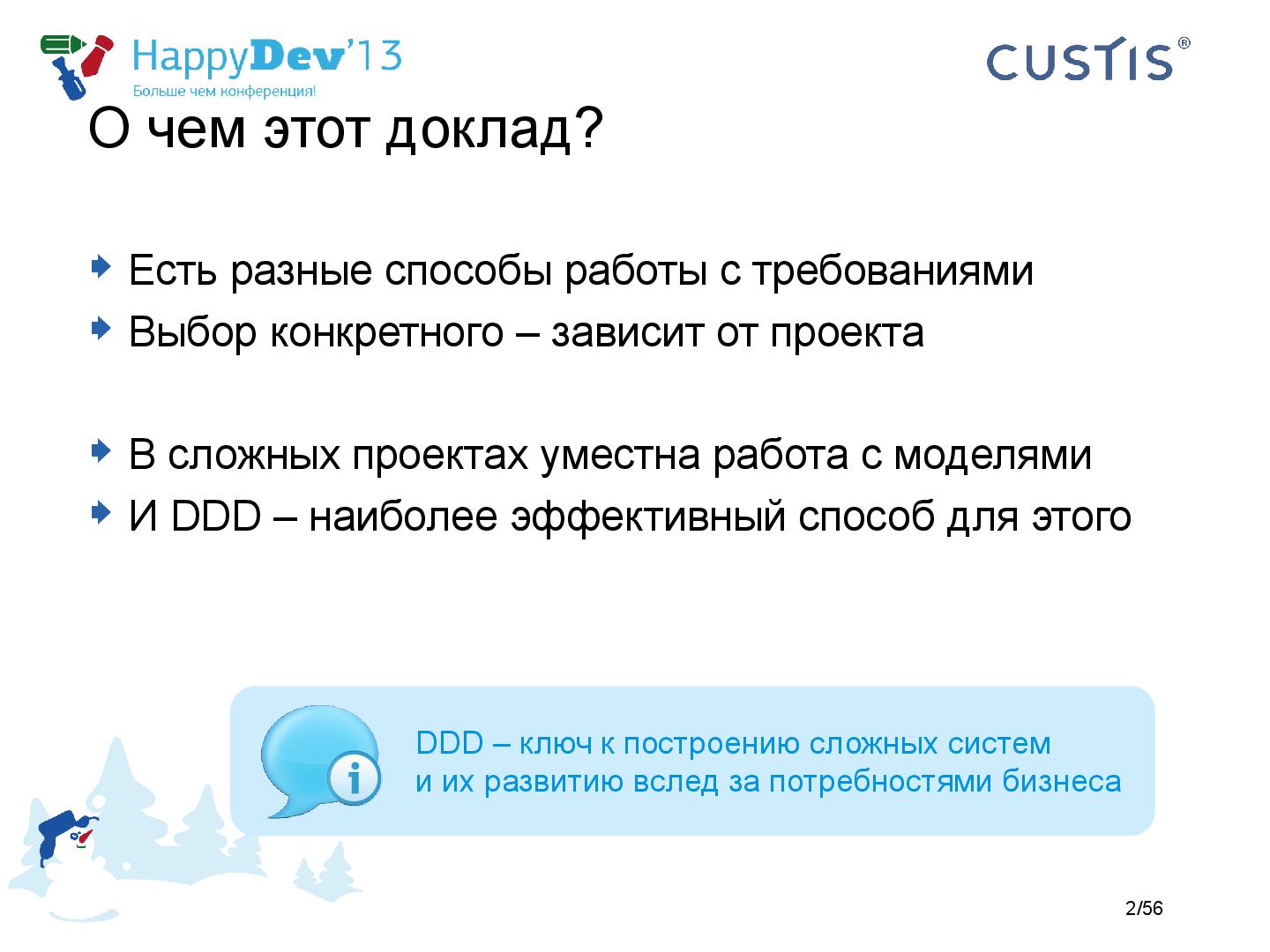 HappyDev'13
Больше чем конференция!

CUSTIS®

О чем этот доклад?

Есть разные способы работы с требованиями
Выбор конкретного – зависит от проекта

В сложных проектах уместна работа с моделями
И DDD – наиболее эффективный способ для этого

DDD – ключ к построению сложных систем и их развитию вслед за потребностями бизнеса

2/56